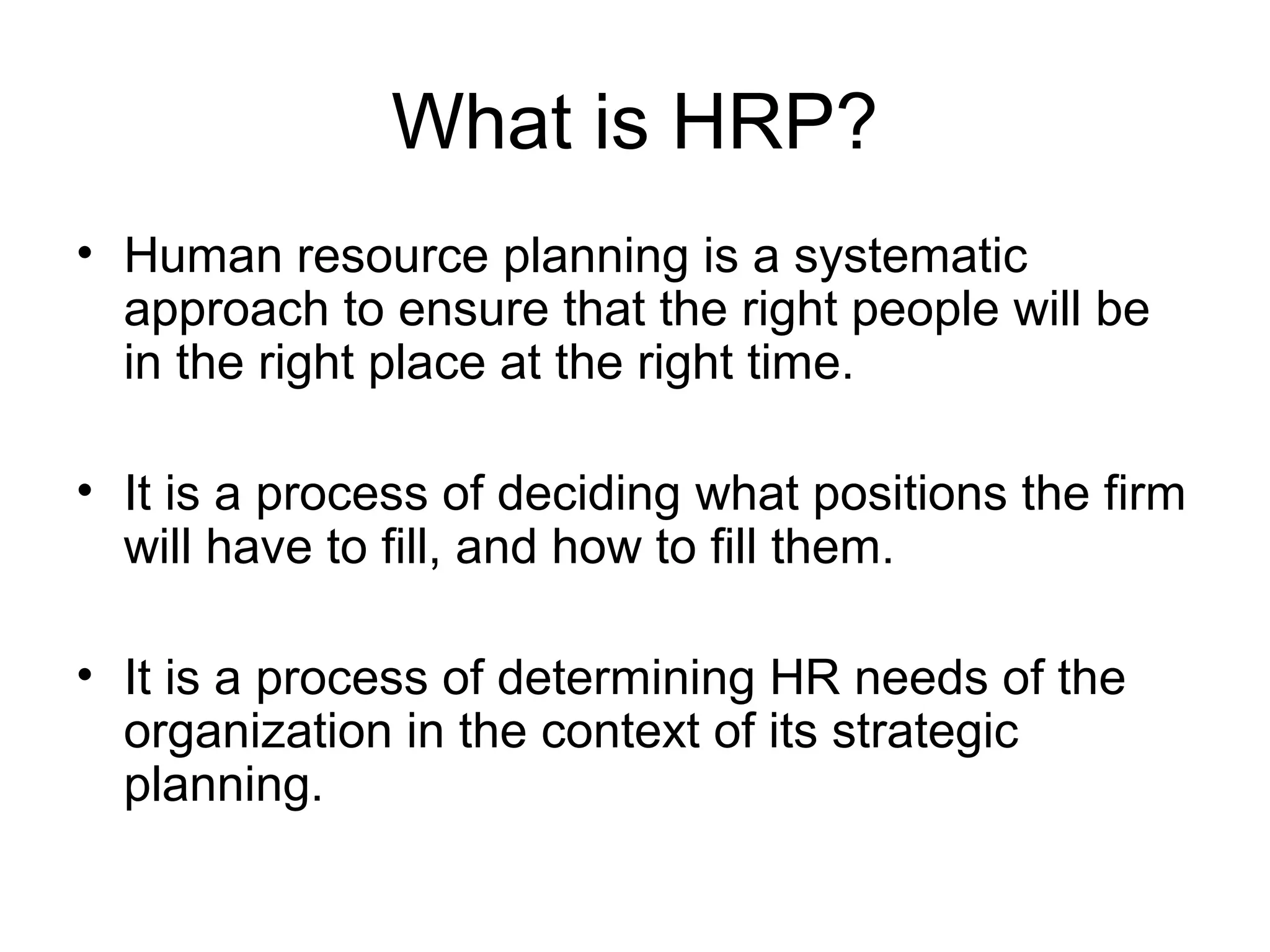 What is HRP?

• Human resource planning is a systematic approach to ensure that the right people will be in the right place at the right time.

• It is a process of deciding what positions the firm will have to fill, and how to fill them.

• It is a process of determining HR needs of the organization in the context of its strategic planning.